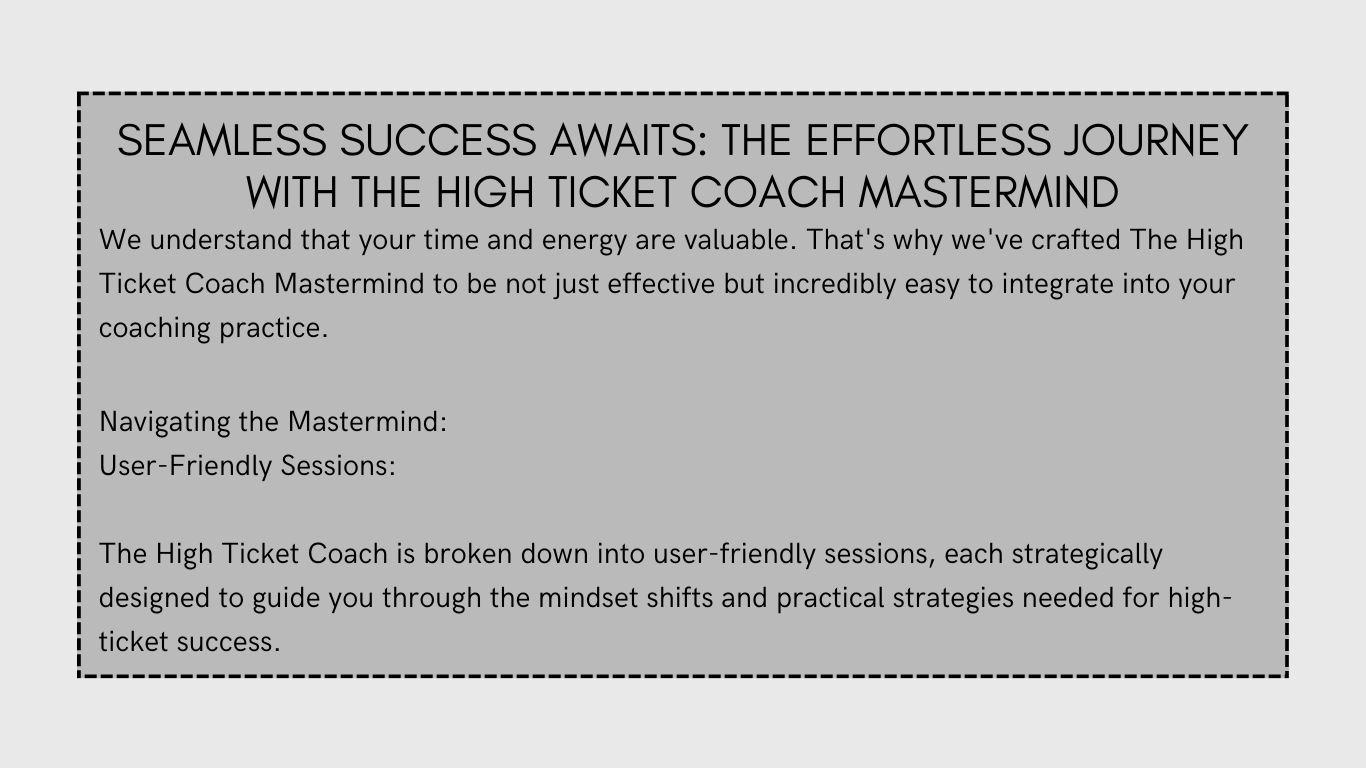 SEAMLESS SUCCESS AWAITS: THE EFFORTLESS JOURNEY WITH THE HIGH TICKET COACH MASTERMIND

We understand that your time and energy are valuable. That's why we've crafted The High Ticket Coach Mastermind to be not just effective but incredibly easy to integrate into your coaching practice.

Navigating the Mastermind:
User-Friendly Sessions:

The High Ticket Coach is broken down into user-friendly sessions, each strategically designed to guide you through the mindset shifts and practical strategies needed for high-ticket success.